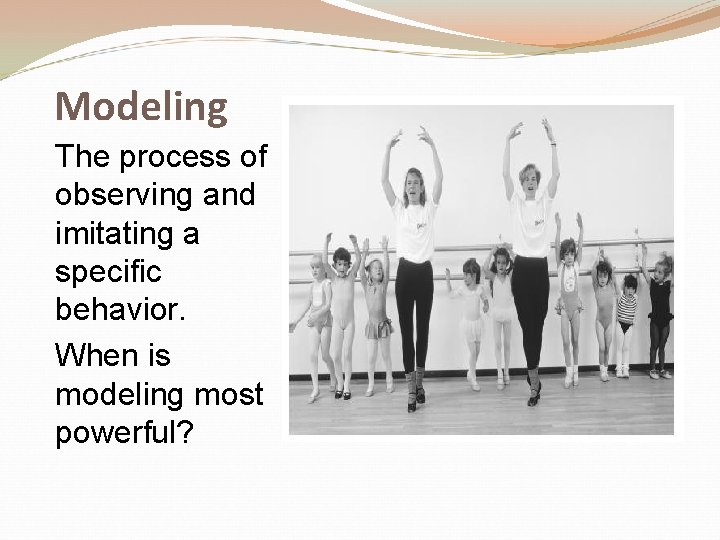 Modeling

The process of observing and imitating a specific behavior.

When is modeling most powerful?